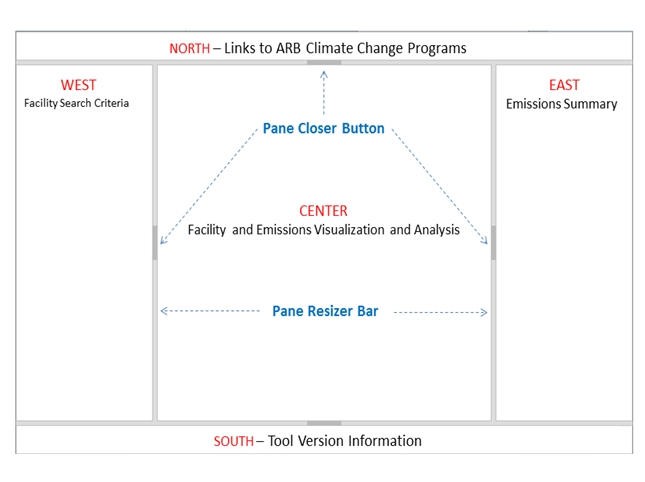 NORTH – Links to ARB Climate Change Programs

WEST
Facility Search Criteria

Pane Closer Button

CENTER
Facility and Emissions Visualization and Analysis

Pane Resizer Bar

EAST
Emissions Summary

SOUTH – Tool Version Information